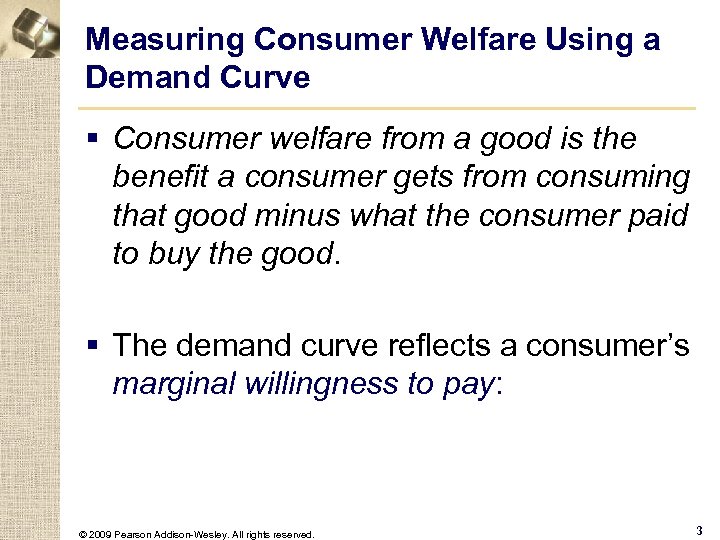 Measuring Consumer Welfare Using a Demand Curve

▪ Consumer welfare from a good is the benefit a consumer gets from consuming that good minus what the consumer paid to buy the good.

▪ The demand curve reflects a consumer's marginal willingness to pay:

© 2009 Pearson Addison-Wesley. All rights reserved.

3